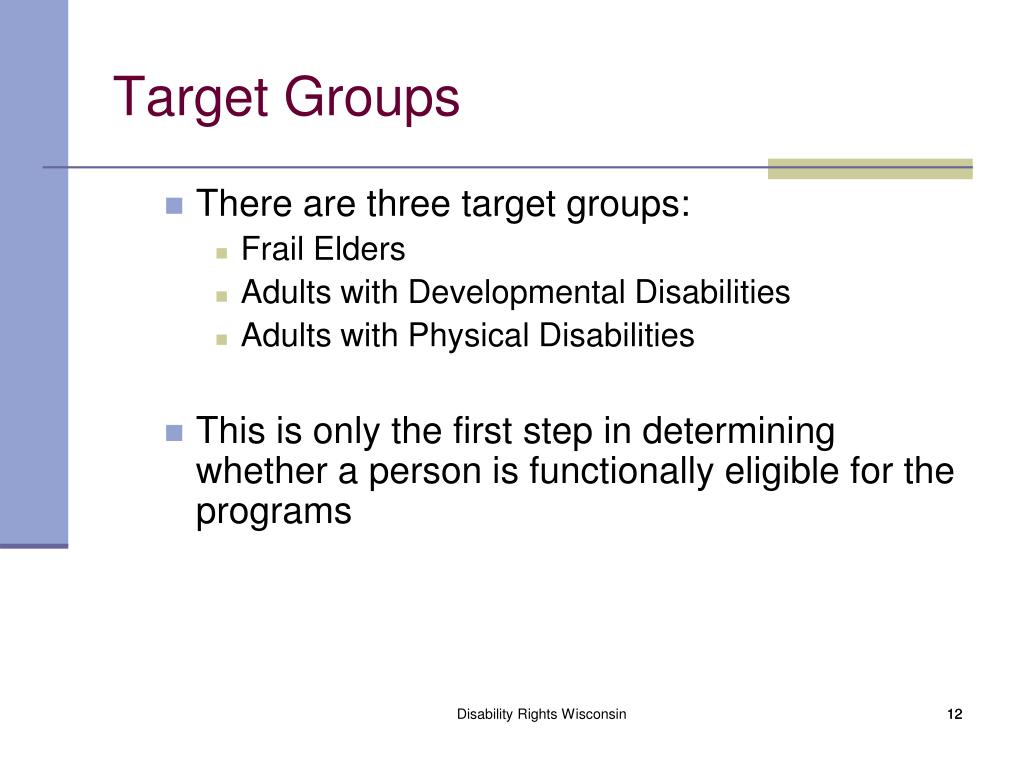 Target Groups

There are three target groups:

Frail Elders

Adults with Developmental Disabilities

Adults with Physical Disabilities

This is only the first step in determining whether a person is functionally eligible for the programs

Disability Rights Wisconsin

12